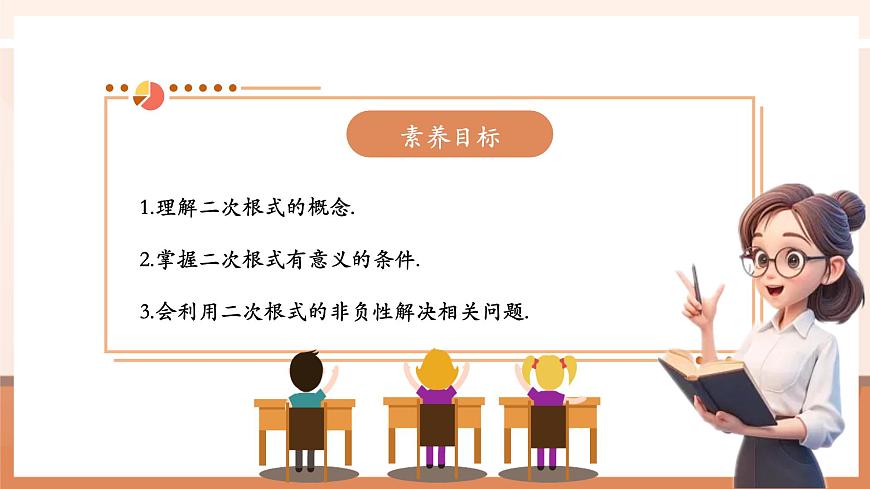 素养目标

1.理解二次根式的概念.

2.掌握二次根式有意义的条件.

3.会利用二次根式的非负性解决相关问题.